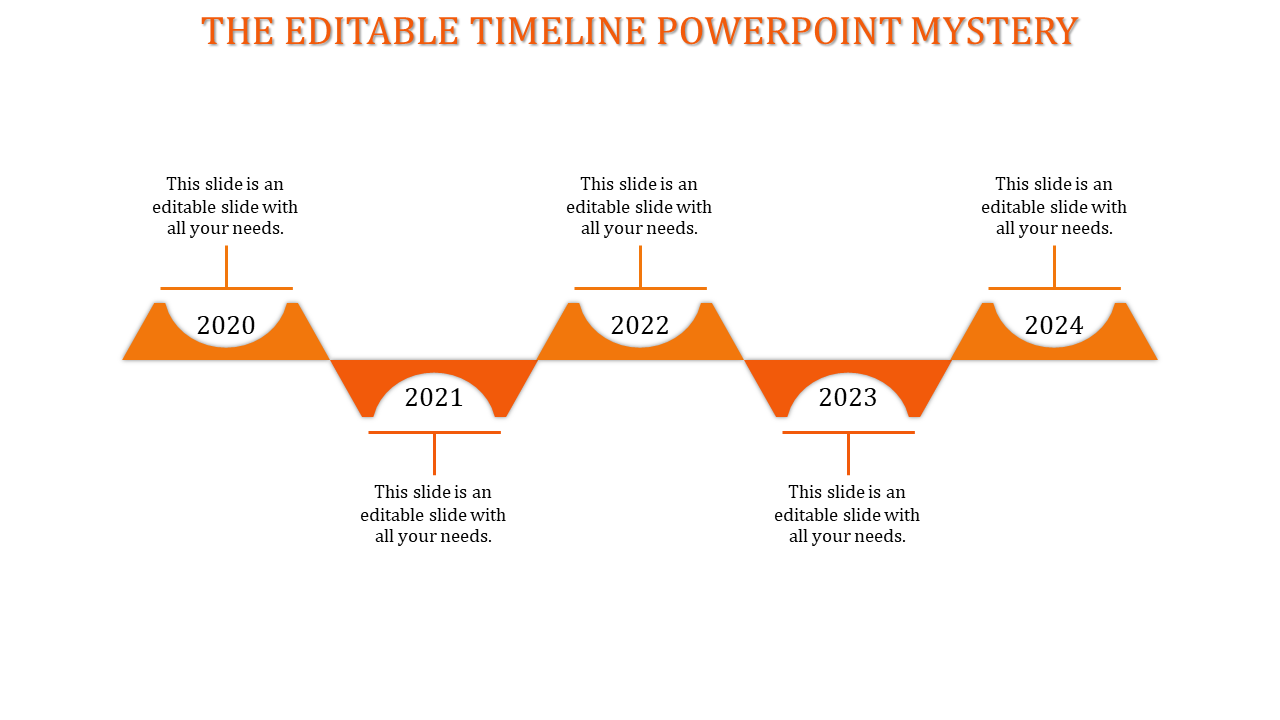 THE EDITABLE TIMELINE POWERPOINT MYSTERY

This slide is an editable slide with all your needs.

2020

2021

This slide is an editable slide with all your needs.

This slide is an editable slide with all your needs.

2022

2023

This slide is an editable slide with all your needs.

This slide is an editable slide with all your needs.

2024